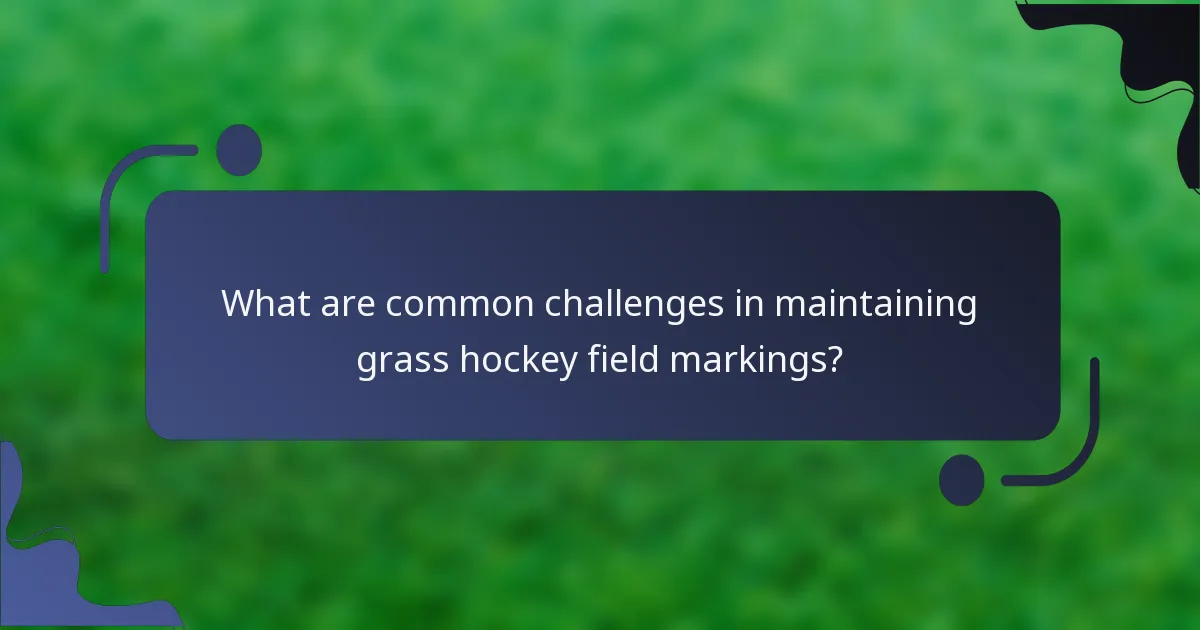 What are common challenges in maintaining grass hockey field markings?